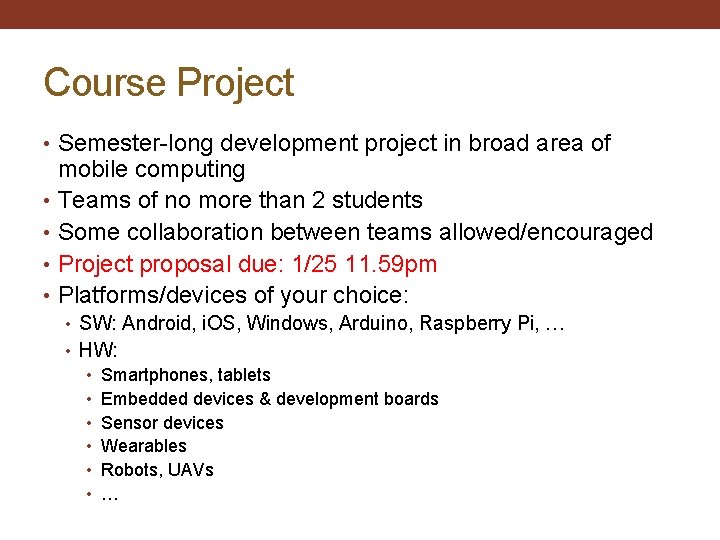 Course Project

• Semester-long development project in broad area of mobile computing
• Teams of no more than 2 students
• Some collaboration between teams allowed/encouraged
• Project proposal due: 1/25 11.59pm
• Platforms/devices of your choice:
  • SW: Android, iOS, Windows, Arduino, Raspberry Pi, …
  • HW:
    • Smartphones, tablets
    • Embedded devices & development boards
    • Sensor devices
    • Wearables
    • Robots, UAVs
    • …